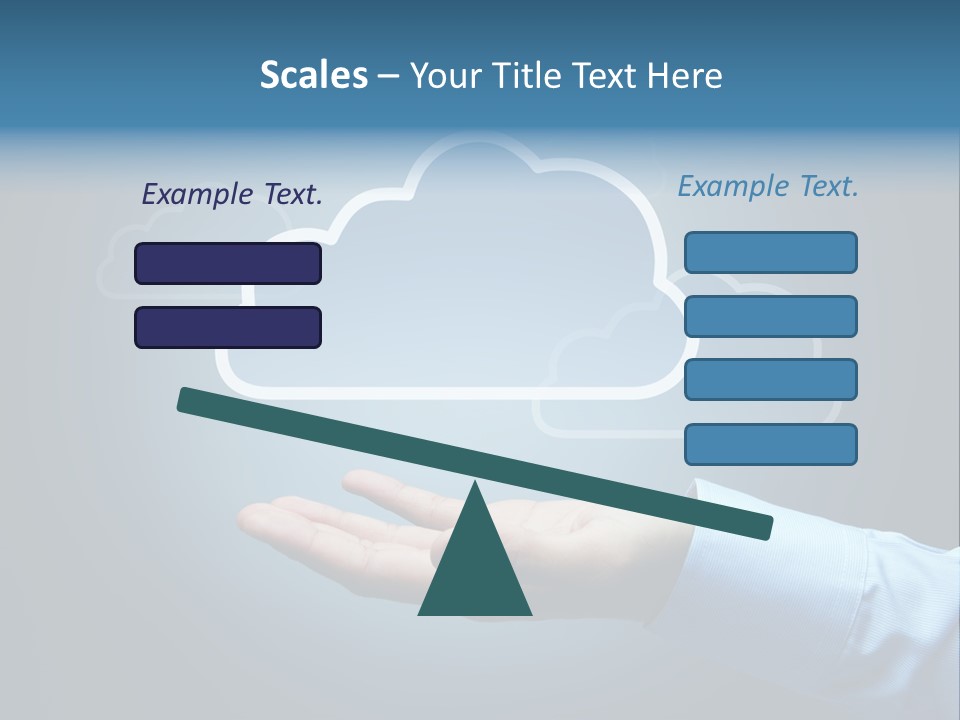 Scales – Your Title Text Here

Example Text.

Example Text.